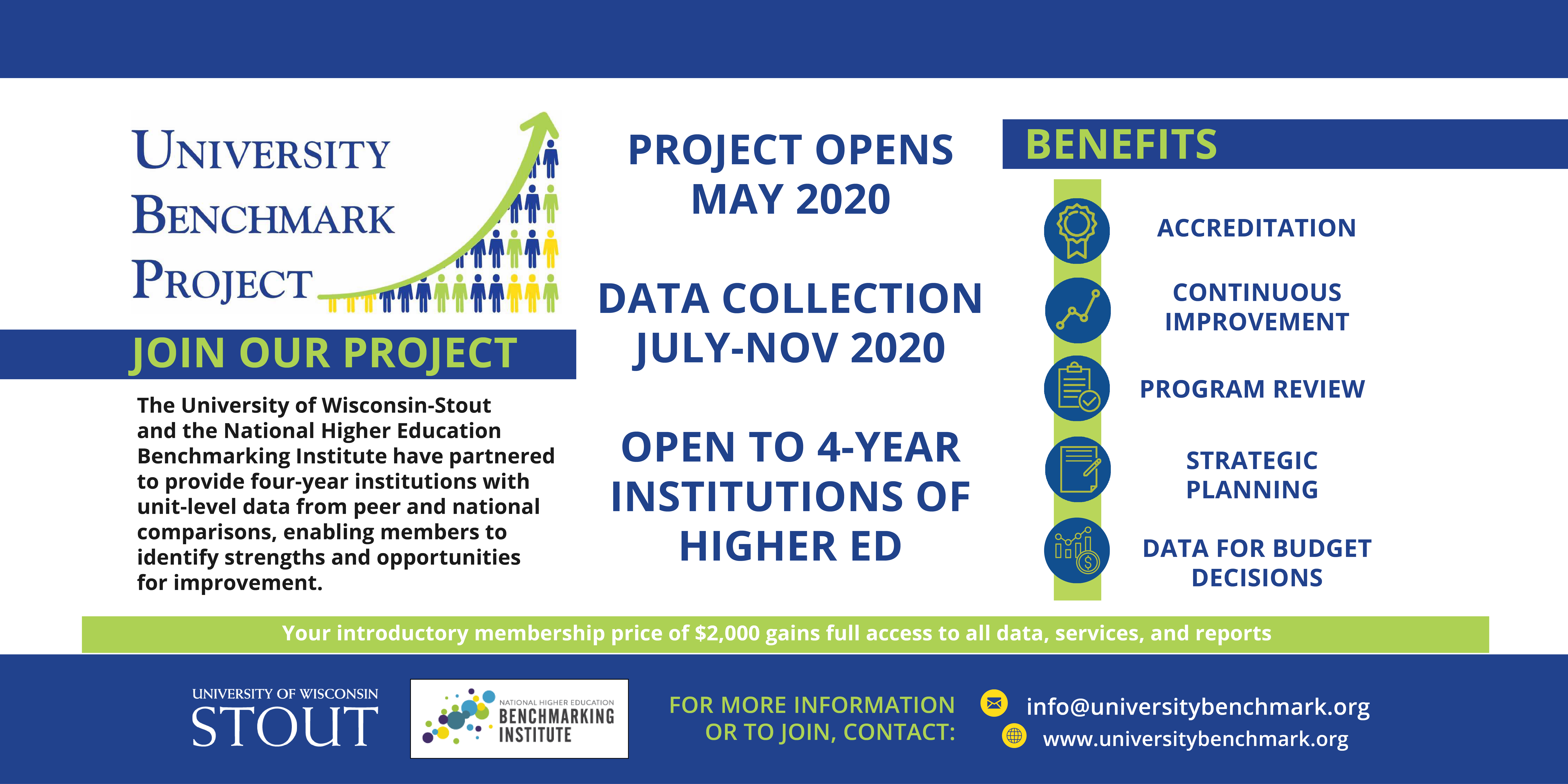 UNIVERSITY BENCHMARK PROJECT

JOIN OUR PROJECT

The University of Wisconsin-Stout and the National Higher Education Benchmarking Institute have partnered to provide four-year institutions with unit-level data from peer and national comparisons, enabling members to identify strengths and opportunities for improvement.

PROJECT OPENS MAY 2020

DATA COLLECTION JULY-NOV 2020

OPEN TO 4-YEAR INSTITUTIONS OF HIGHER ED

BENEFITS

ACCREDITATION

CONTINUOUS IMPROVEMENT

PROGRAM REVIEW

STRATEGIC PLANNING

DATA FOR BUDGET DECISIONS

Your introductory membership price of $2,000 gains full access to all data, services, and reports

UNIVERSITY OF WISCONSIN STOUT

NATIONAL HIGHER EDUCATION BENCHMARKING INSTITUTE

FOR MORE INFORMATION OR TO JOIN, CONTACT:

info@universitybenchmark.org

www.universitybenchmark.org